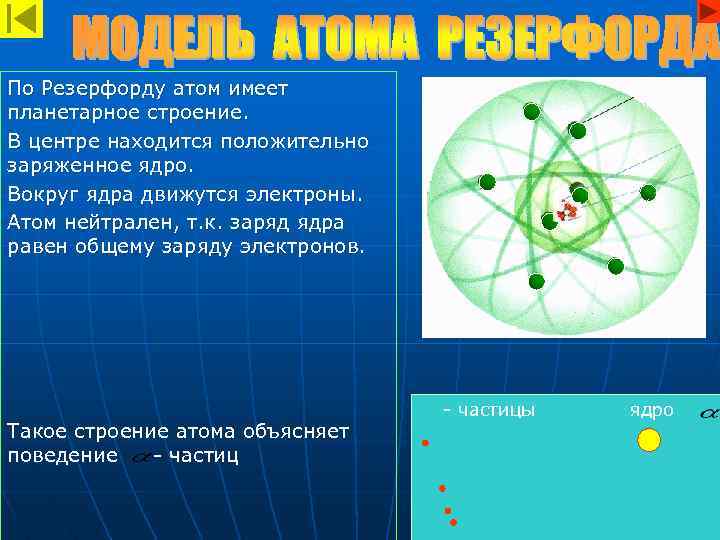 МОДЕЛЬ АТОМА РЕЗЕРФОРДА

По Резерфорду атом имеет планетарное строение.

В центре находится положительно заряженное ядро.

Вокруг ядра движутся электроны.

Атом нейтрален, т.к. заряд ядра равен общему заряду электронов.

Такое строение атома объясняет поведение $\alpha$ - частиц

- частицы

ядро

$\alpha$